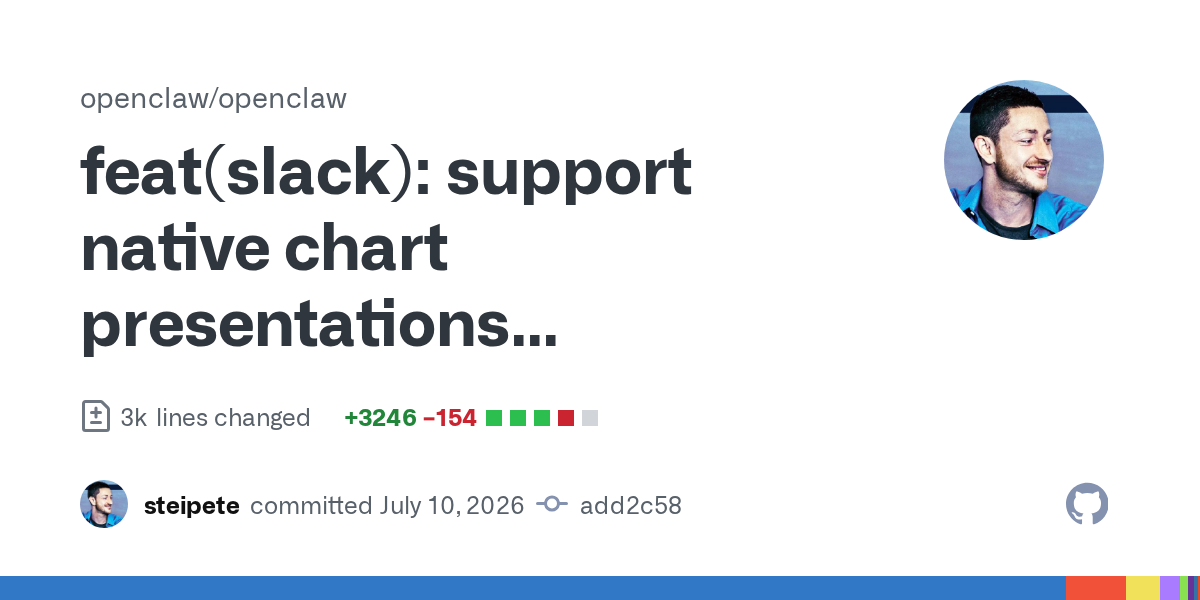 openclaw/openclaw

feat(slack): support native chart presentations...

3k lines changed +3246 −154

steipete committed July 10, 2026 add2c58